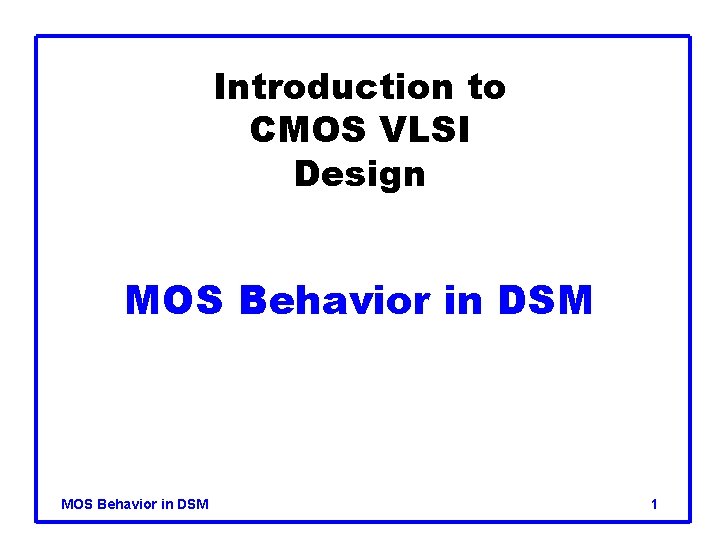 Introduction to CMOS VLSI Design

MOS Behavior in DSM

MOS Behavior in DSM

1